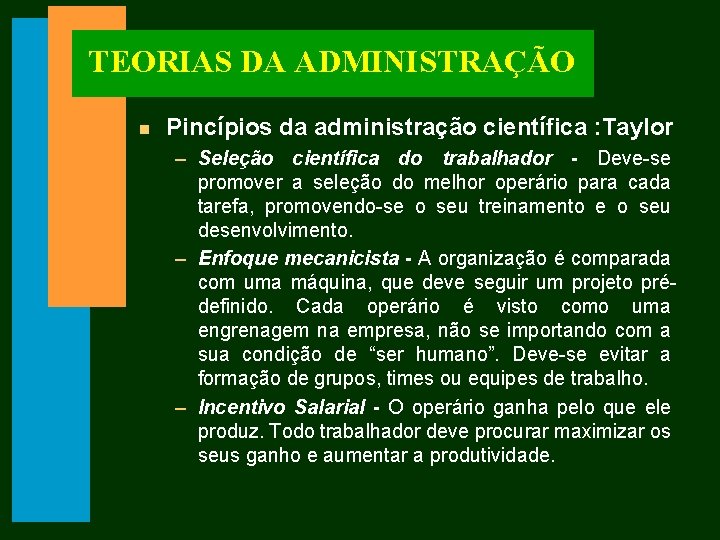 TEORIAS DA ADMINISTRAÇÃO

Pincípios da administração científica :Taylor

– Seleção científica do trabalhador - Deve-se promover a seleção do melhor operário para cada tarefa, promovendo-se o seu treinamento e o seu desenvolvimento.

– Enfoque mecanicista - A organização é comparada com uma máquina, que deve seguir um projeto pré-definido. Cada operário é visto como uma engrenagem na empresa, não se importando com a sua condição de “ser humano”. Deve-se evitar a formação de grupos, times ou equipes de trabalho.

– Incentivo Salarial - O operário ganha pelo que ele produz. Todo trabalhador deve procurar maximizar os seus ganho e aumentar a produtividade.